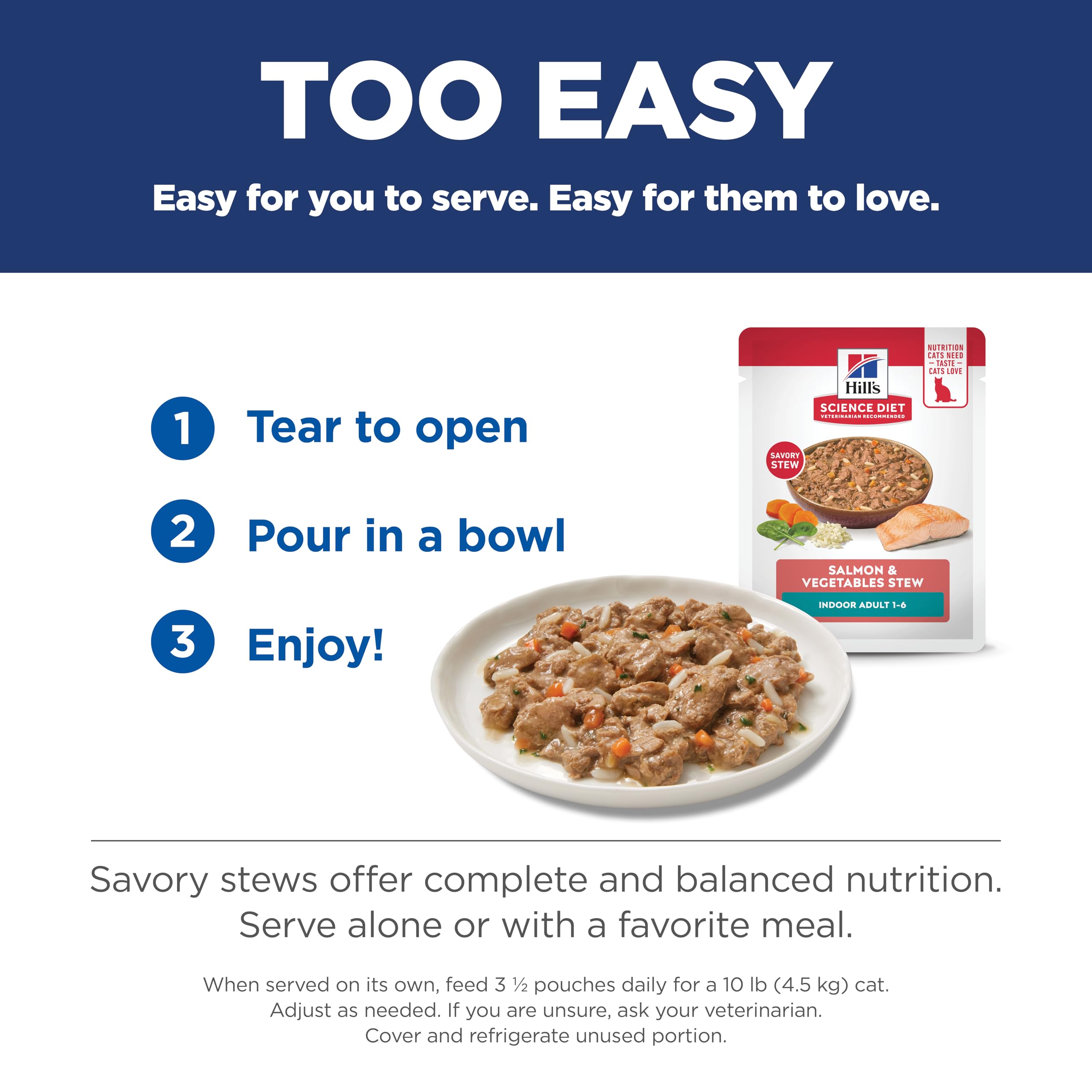 TOO EASY

Easy for you to serve. Easy for them to love.

1 Tear to open

2 Pour in a bowl

3 Enjoy!

Hill's
SCIENCE DIET
VETERINARIAN RECOMMENDED

NUTRITION CATS NEED — TASTE — CATS LOVE

SAVORY STEW

SALMON & VEGETABLES STEW

INDOOR ADULT 1-6

Savory stews offer complete and balanced nutrition. Serve alone or with a favorite meal.

When served on its own, feed 3 ½ pouches daily for a 10 lb (4.5 kg) cat. Adjust as needed. If you are unsure, ask your veterinarian. Cover and refrigerate unused portion.